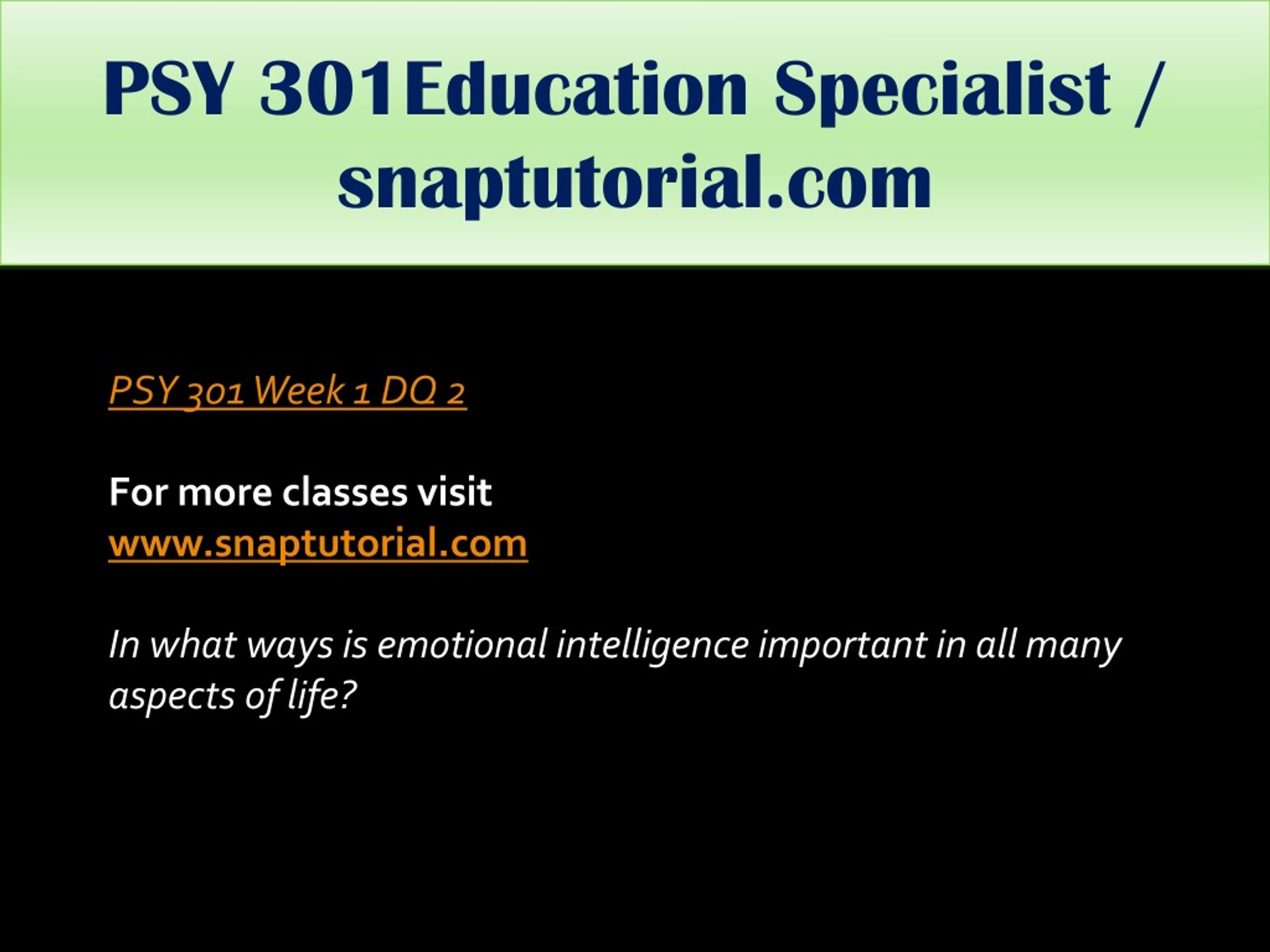 PSY 301Education Specialist / snaptutorial.com

PSY 301 Week 1 DQ 2

For more classes visit
www.snaptutorial.com

In what ways is emotional intelligence important in all many aspects of life?